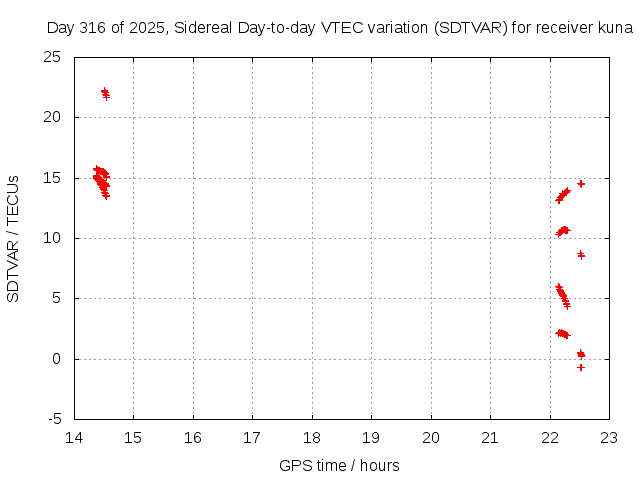 Day 316 of 2025, Sidereal Day-to-day VTEC variation (SDTVAR) for receiver kuna

SDTVAR / TECUs

25
20
15
10
5
0
-5

14 15 16 17 18 19 20 21 22 23

GPS time / hours